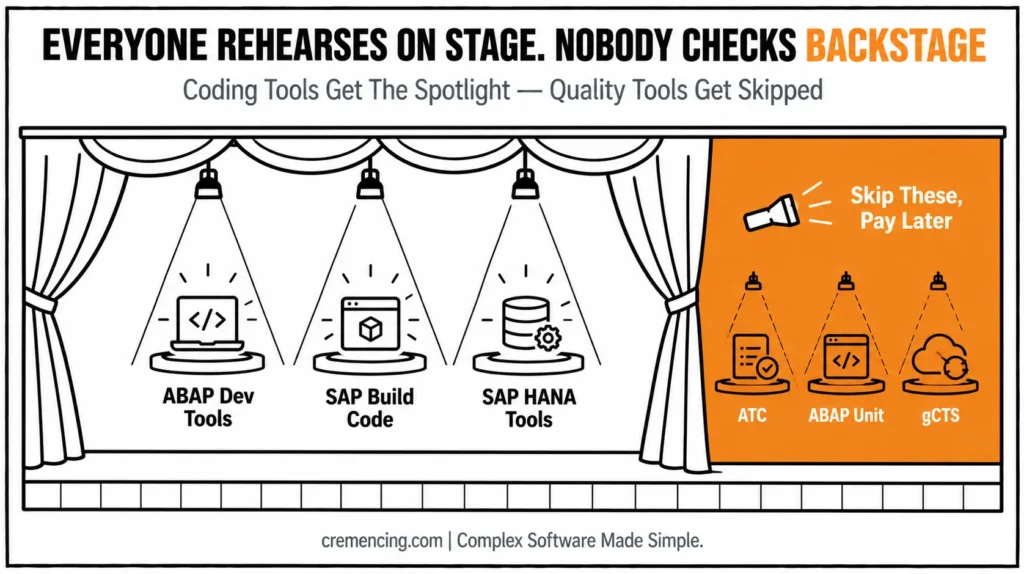 EVERYONE REHEARSES ON STAGE. NOBODY CHECKS BACKSTAGE

Coding Tools Get The Spotlight — Quality Tools Get Skipped

</>

ABAP Dev Tools

SAP Build Code

SAP HANA Tools

Skip These, Pay Later

</>

ATC

ABAP Unit

gCTS

cremencing.com | Complex Software Made Simple.